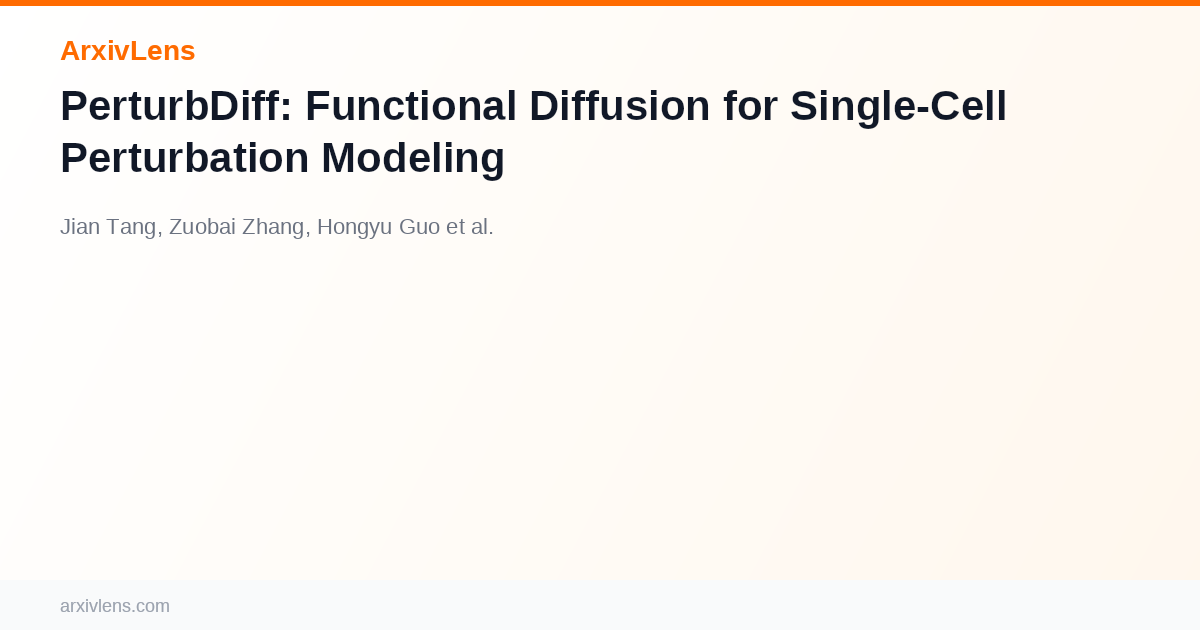 ArxivLens

PerturbDiff: Functional Diffusion for Single-Cell Perturbation Modeling

Jian Tang, Zuobai Zhang, Hongyu Guo et al.

arxivlens.com